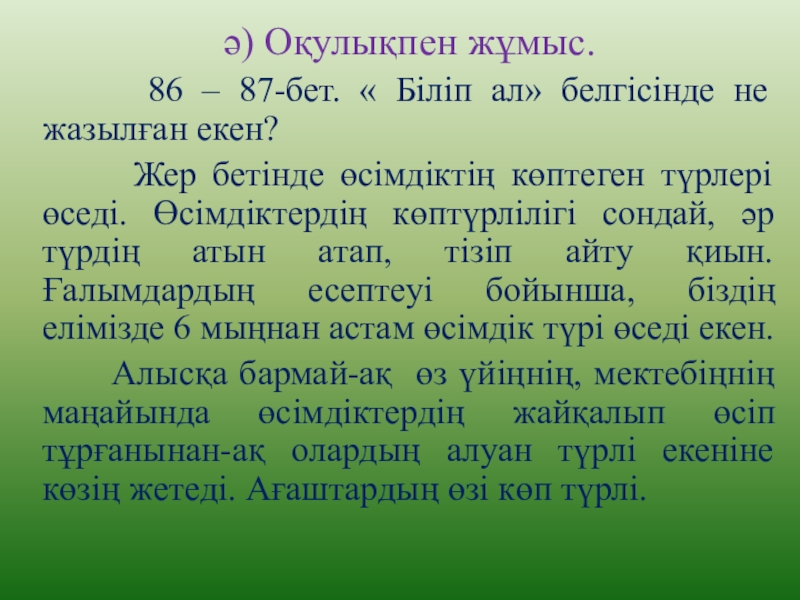 ә) Оқулықпен жұмыс.

86 – 87-бет. « Біліп ал» белгісінде не жазылған екен?

Жер бетінде өсімдіктің көптеген түрлері өседі. Өсімдіктердің көптүрлілігі сондай, әр түрдің атын атап, тізіп айту қиын. Ғалымдардың есептеуі бойынша, біздің елімізде 6 мыңнан астам өсімдік түрі өседі екен.

Алысқа бармай-ақ өз үйіңнің, мектебіңнің маңайында өсімдіктердің жайқалып өсіп тұрғанынан-ақ олардың алуан түрлі екеніне көзің жетеді. Ағаштардың өзі көп түрлі.